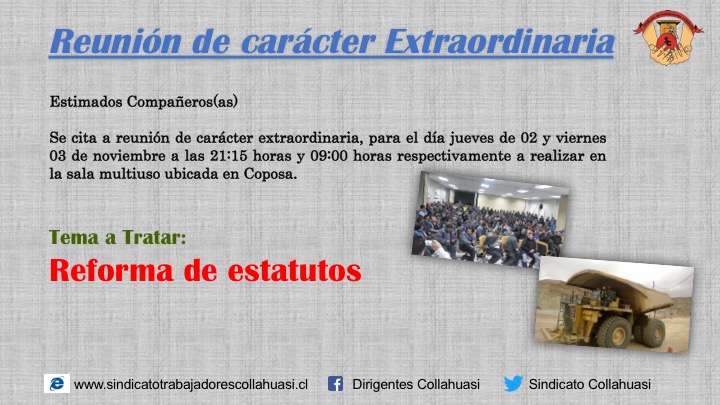 Reunión de carácter Extraordinaria

Estimados Compañeros(as)

Se cita a reunión de carácter extraordinaria, para el día jueves de 02 y viernes 03 de noviembre a las 21:15 horas y 09:00 horas respectivamente a realizar en la sala multiuso ubicada en Coposa.

Tema a Tratar:

Reforma de estatutos

www.sindicatotrabajadorescollahuasi.cl Dirigentes Collahuasi Sindicato Collahuasi